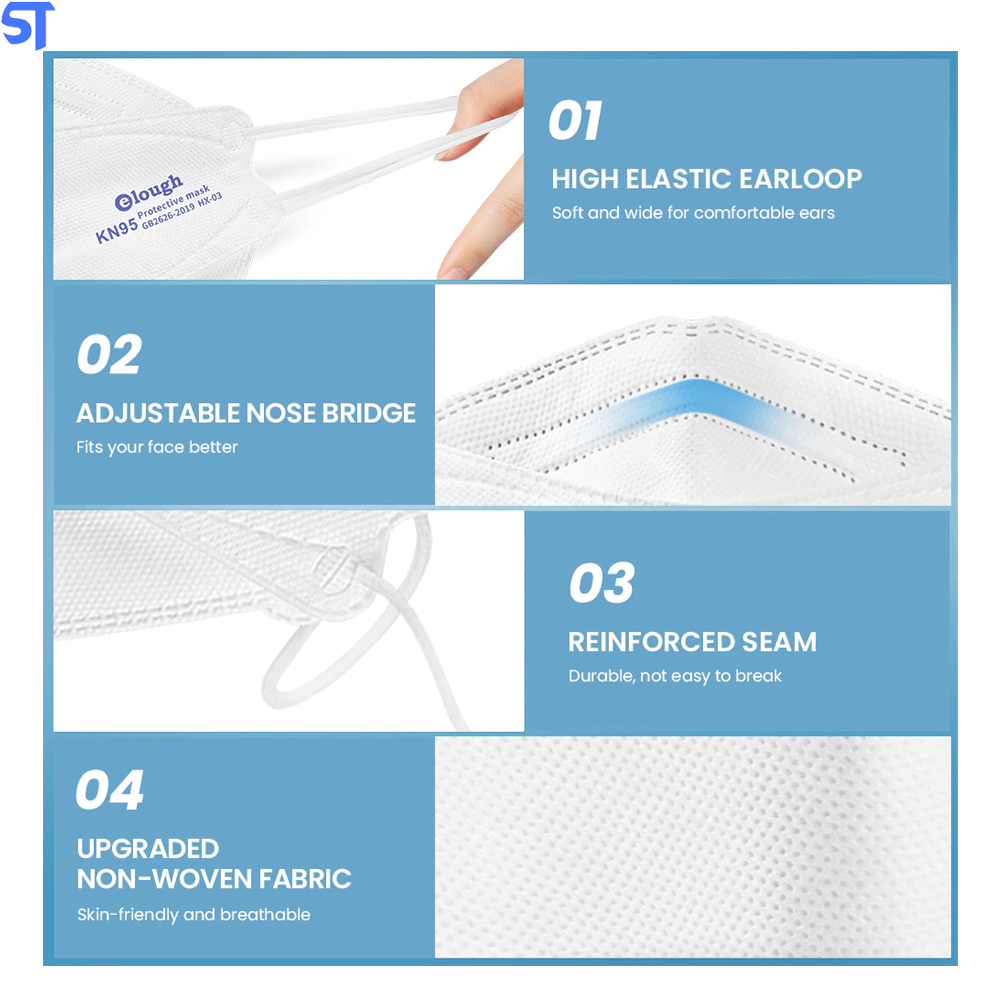 ST

elough
KN95 Protective mask
GB2626-2019 HX-03

01
HIGH ELASTIC EARLOOP
Soft and wide for comfortable ears

02
ADJUSTABLE NOSE BRIDGE
Fits your face better

03
REINFORCED SEAM
Durable, not easy to break

04
UPGRADED
NON-WOVEN FABRIC
Skin-friendly and breathable